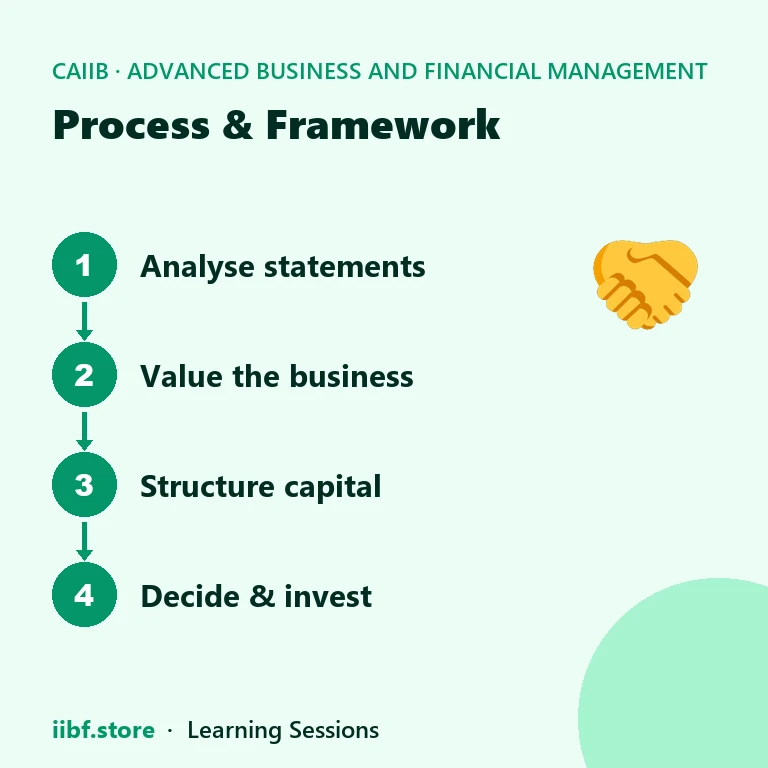 CAIIB · ADVANCED BUSINESS AND FINANCIAL MANAGEMENT

Process & Framework

1 Analyse statements

2 Value the business

3 Structure capital

4 Decide & invest

iibf.store · Learning Sessions